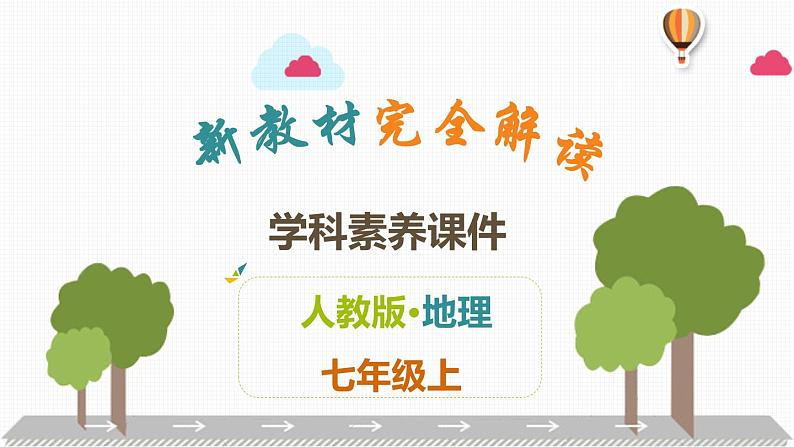 新教材完全解读

学科素养课件

人教版·地理

七年级上